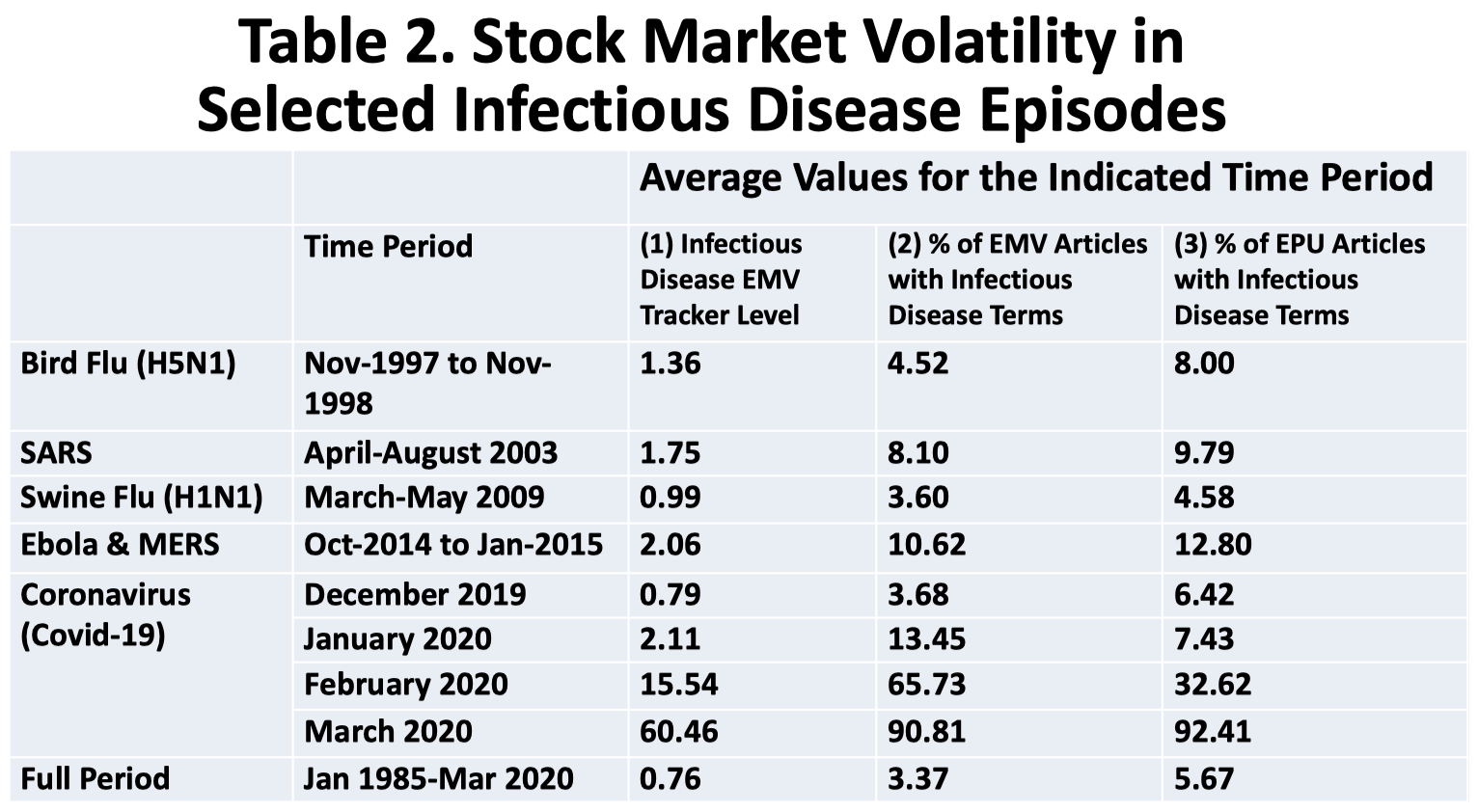 Table 2. Stock Market Volatility in Selected Infectious Disease Episodes

| | | Average Values for the Indicated Time Period | | |
|---|---|---|---|---|
| | Time Period | (1) Infectious Disease EMV Tracker Level | (2) % of EMV Articles with Infectious Disease Terms | (3) % of EPU Articles with Infectious Disease Terms |
| Bird Flu (H5N1) | Nov-1997 to Nov-1998 | 1.36 | 4.52 | 8.00 |
| SARS | April-August 2003 | 1.75 | 8.10 | 9.79 |
| Swine Flu (H1N1) | March-May 2009 | 0.99 | 3.60 | 4.58 |
| Ebola & MERS | Oct-2014 to Jan-2015 | 2.06 | 10.62 | 12.80 |
| Coronavirus (Covid-19) | December 2019 | 0.79 | 3.68 | 6.42 |
| | January 2020 | 2.11 | 13.45 | 7.43 |
| | February 2020 | 15.54 | 65.73 | 32.62 |
| | March 2020 | 60.46 | 90.81 | 92.41 |
| Full Period | Jan 1985-Mar 2020 | 0.76 | 3.37 | 5.67 |